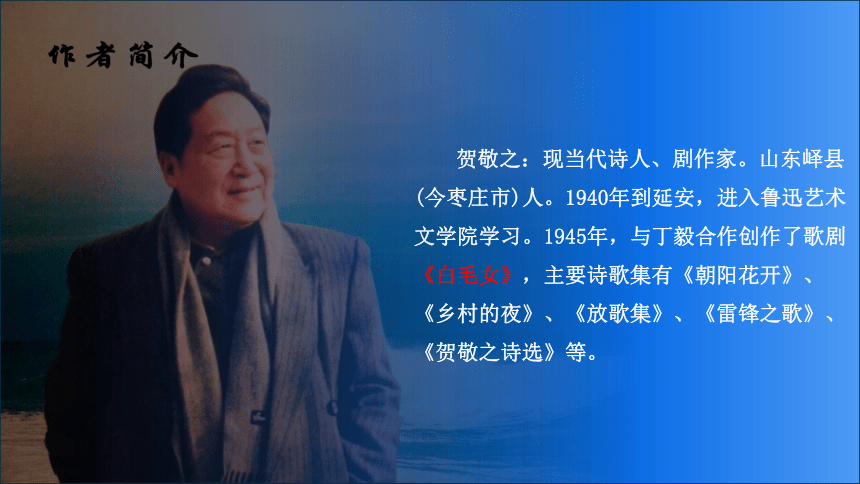 作者简介

贺敬之：现当代诗人、剧作家。山东峄县(今枣庄市)人。1940年到延安，进入鲁迅艺术文学院学习。1945年，与丁毅合作创作了歌剧《白毛女》，主要诗歌集有《朝阳花开》、《乡村的夜》、《放歌集》、《雷锋之歌》、《贺敬之诗选》等。